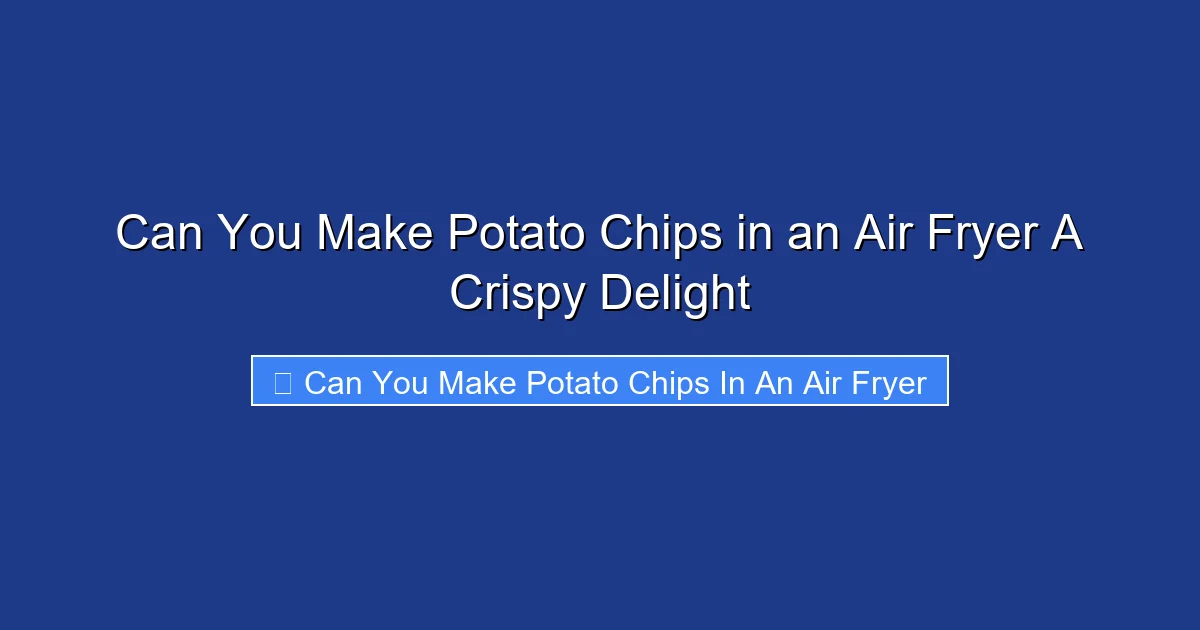 Can You Make Potato Chips in an Air Fryer A Crispy Delight

Can You Make Potato Chips In An Air Fryer